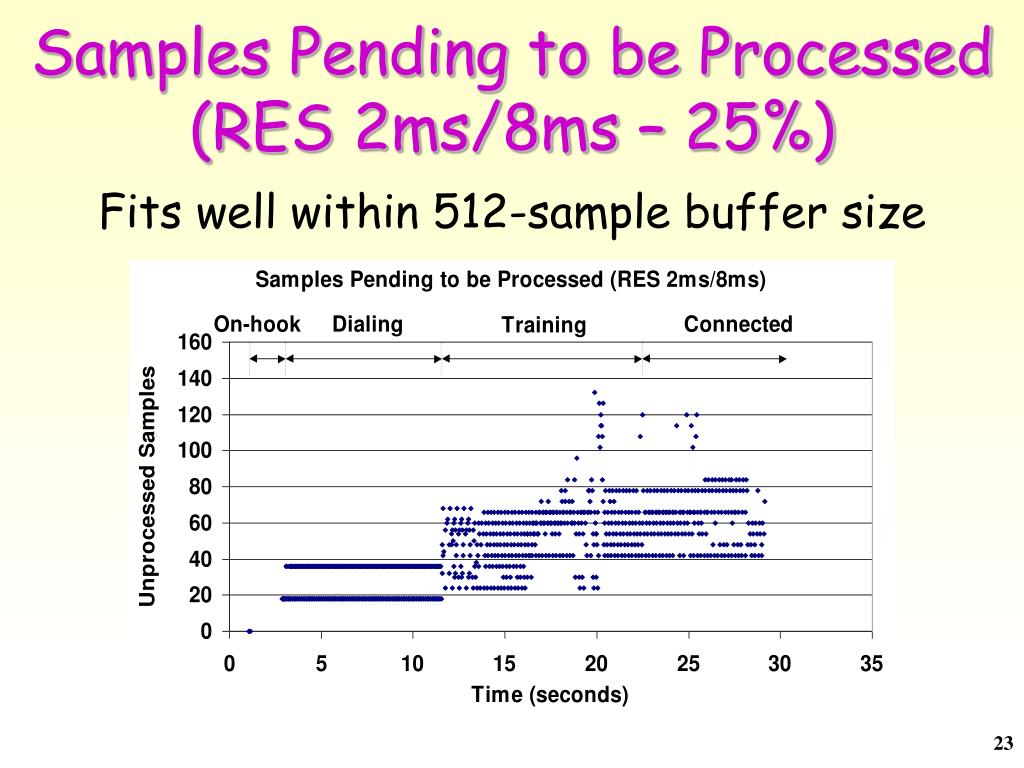 Samples Pending to be Processed (RES 2ms/8ms – 25%)

Fits well within 512-sample buffer size

Samples Pending to be Processed (RES 2ms/8ms)

On-hook
Dialing
Training
Connected

Unprocessed Samples

160
140
120
100
80
60
40
20
0

0
5
10
15
20
25
30
35

Time (seconds)

23